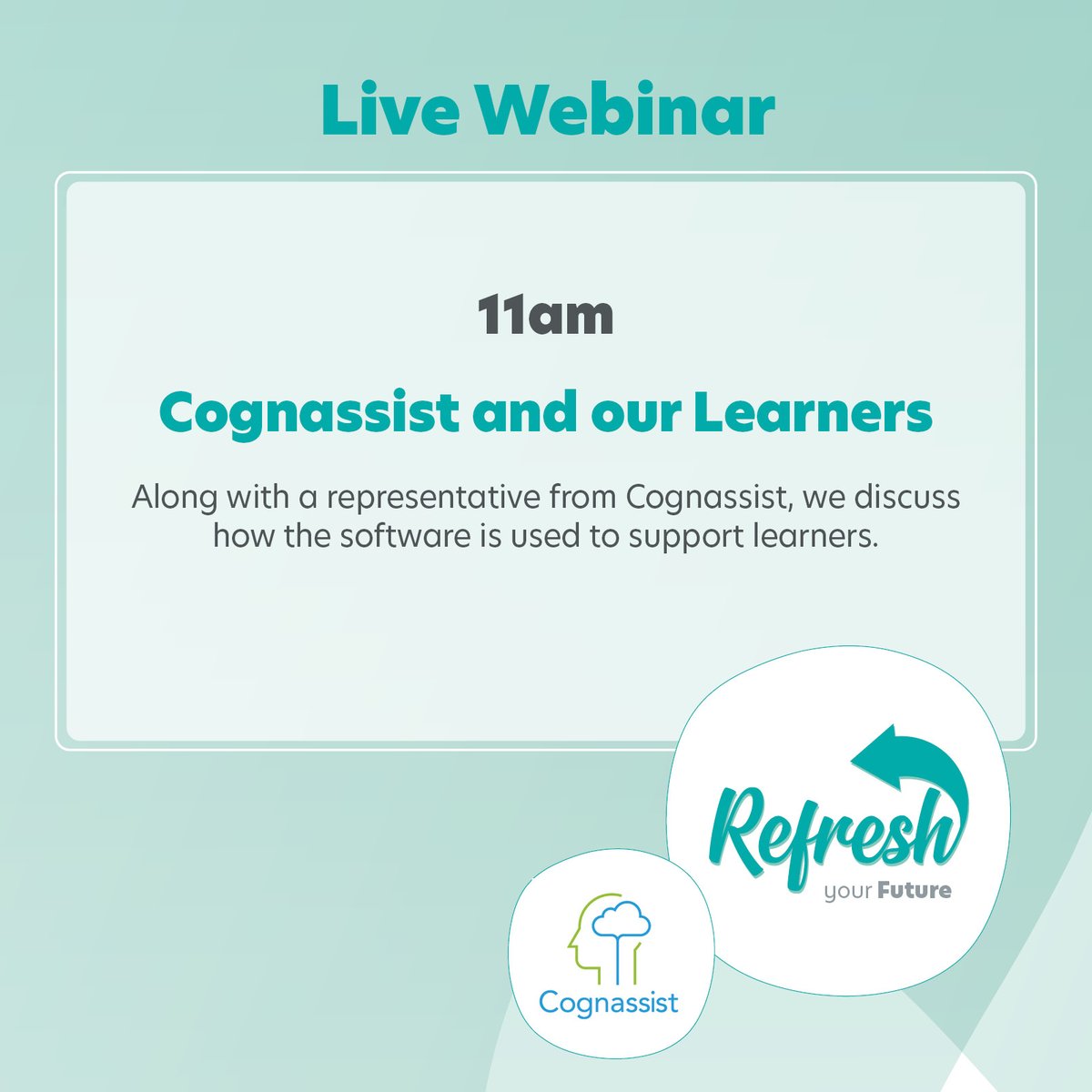 Live Webinar

11am

Cognassist and our Learners

Along with a representative from Cognassist, we discuss how the software is used to support learners.

Refresh
your Future

Cognassist